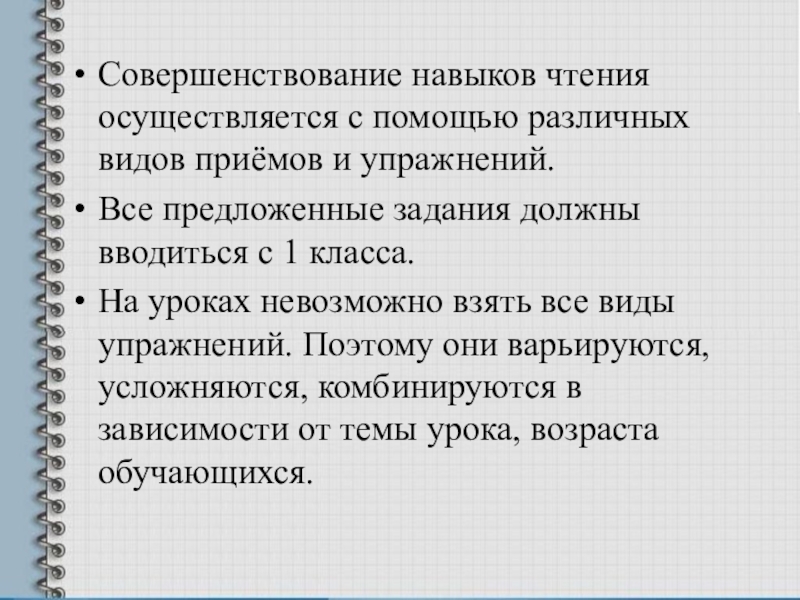 • Совершенствование навыков чтения осуществляется с помощью различных видов приёмов и упражнений.

• Все предложенные задания должны вводиться с 1 класса.

• На уроках невозможно взять все виды упражнений. Поэтому они варьируются, усложняются, комбинируются в зависимости от темы урока, возраста обучающихся.